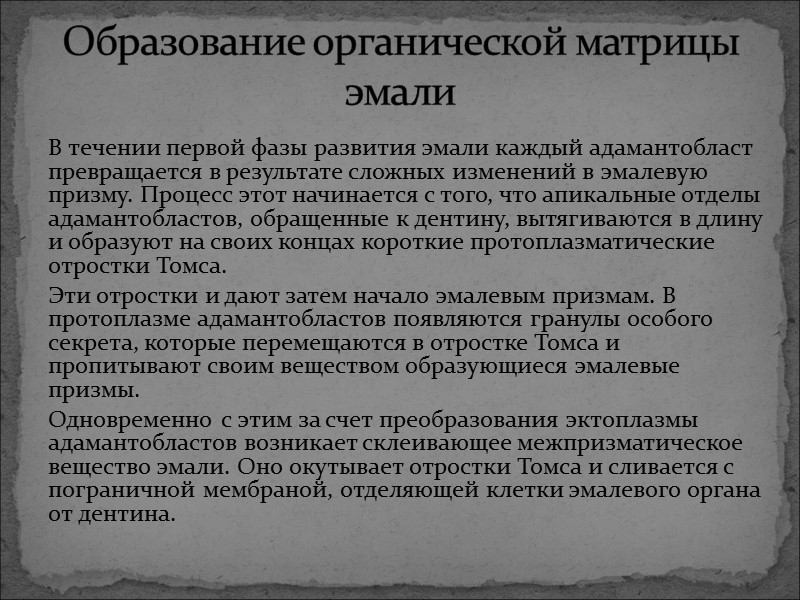 Образование органической матрицы эмали

В течении первой фазы развития эмали каждый адамантобласт превращается в результате сложных изменений в эмалевую призму. Процесс этот начинается с того, что апикальные отделы адамантобластов, обращенные к дентину, вытягиваются в длину и образуют на своих концах короткие протоплазматические отростки Томса.

Эти отростки и дают затем начало эмалевым призмам. В протоплазме адамантобластов появляются гранулы особого секрета, которые перемещаются в отростке Томса и пропитывают своим веществом образующиеся эмалевые призмы.

Одновременно с этим за счет преобразования эктоплазмы адамантобластов возникает склеивающее межпризматическое вещество эмали. Оно окутывает отростки Томса и сливается с пограничной мембраной, отделяющей клетки эмалевого органа от дентина.